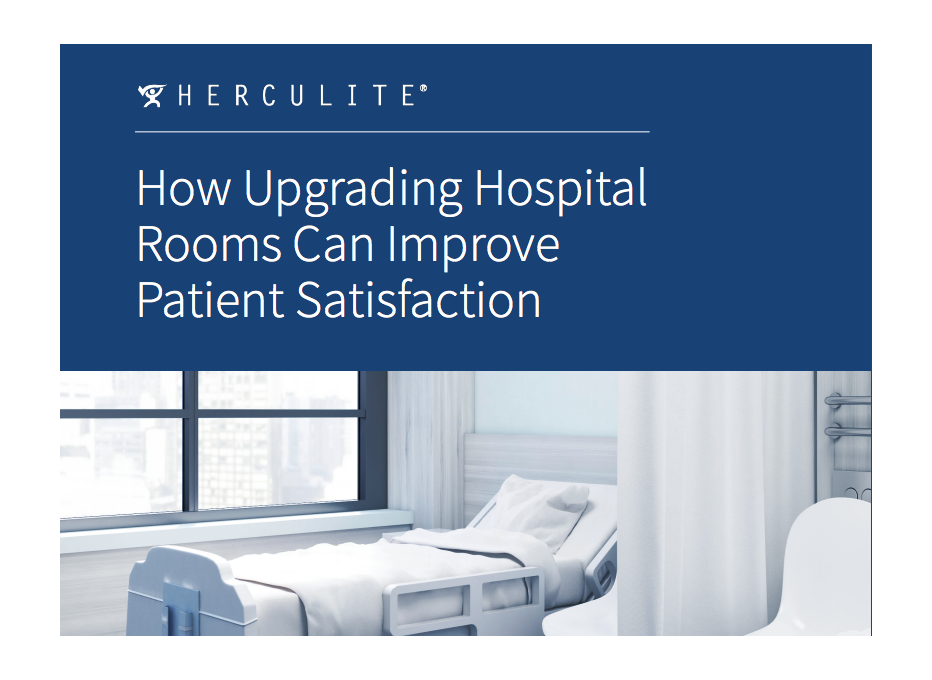 HERCULITE®

How Upgrading Hospital Rooms Can Improve Patient Satisfaction